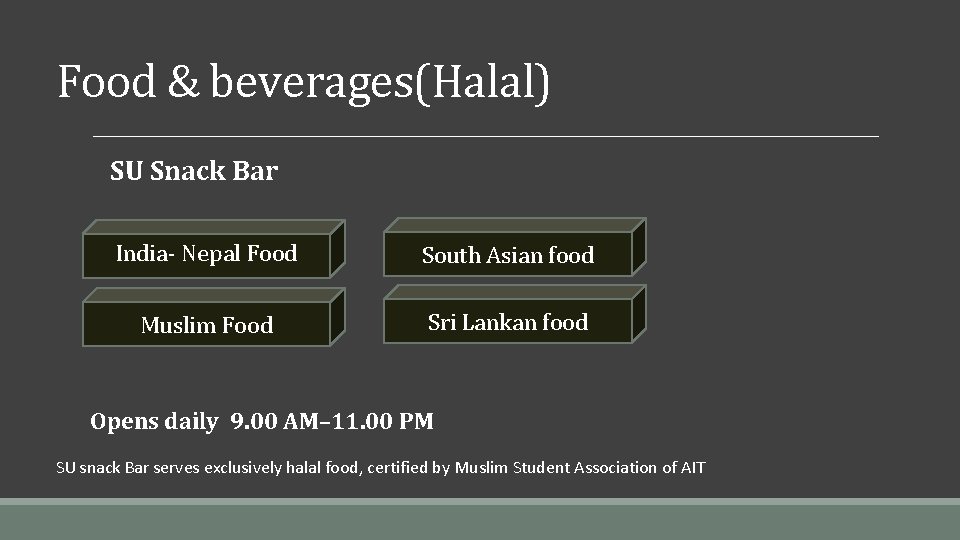 Food & beverages(Halal)

SU Snack Bar

India- Nepal Food

Muslim Food

South Asian food

Sri Lankan food

Opens daily 9.00 AM–11.00 PM

SU snack Bar serves exclusively halal food, certified by Muslim Student Association of AIT